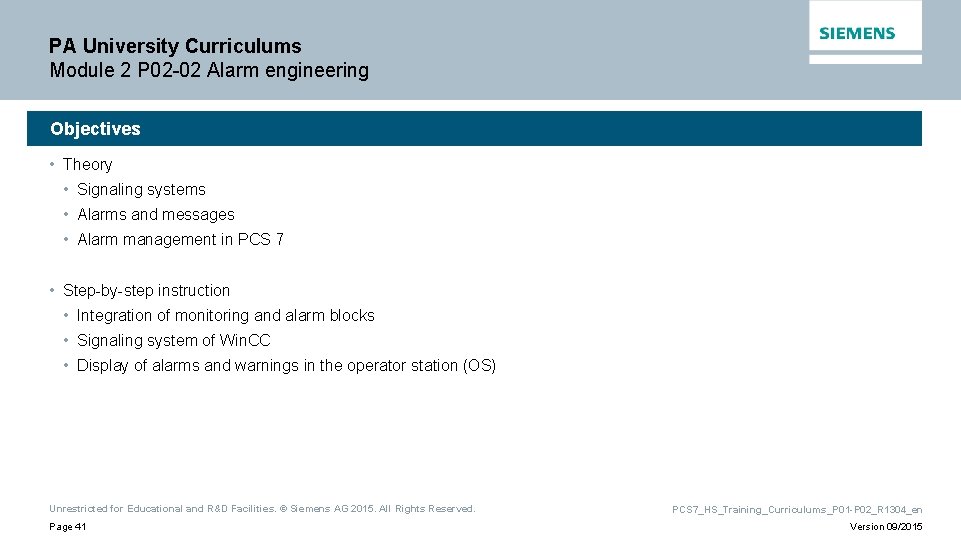 PA University Curriculums
Module 2 P02-02 Alarm engineering

SIEMENS

Objectives

• Theory
• Signaling systems
• Alarms and messages
• Alarm management in PCS 7

• Step-by-step instruction
• Integration of monitoring and alarm blocks
• Signaling system of WinCC
• Display of alarms and warnings in the operator station (OS)

Unrestricted for Educational and R&D Facilities. © Siemens AG 2015. All Rights Reserved.

Page 41

PCS7_HS_Training_Curriculums_P01-P02_R1304_en

Version 09/2015